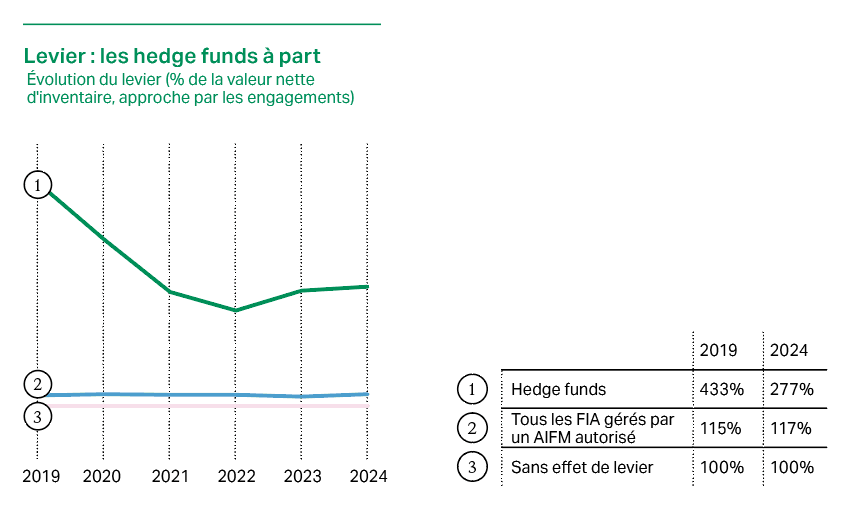 Levier : les hedge funds à part
Évolution du levier (% de la valeur nette d'inventaire, approche par les engagements)

1
2
3

2019 2020 2021 2022 2023 2024

| | | 2019 | 2024 |
|---|---|---|---|
| 1 | Hedge funds | 433% | 277% |
| 2 | Tous les FIA gérés par un AIFM autorisé | 115% | 117% |
| 3 | Sans effet de levier | 100% | 100% |